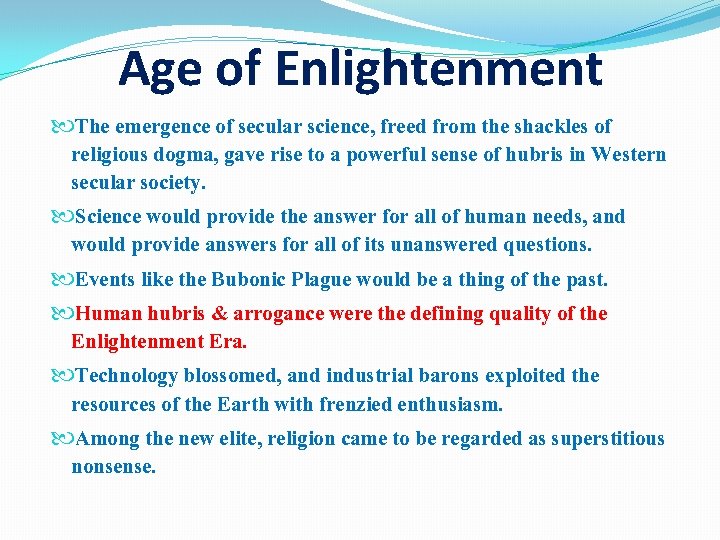 Age of Enlightenment

The emergence of secular science, freed from the shackles of religious dogma, gave rise to a powerful sense of hubris in Western secular society.

Science would provide the answer for all of human needs, and would provide answers for all of its unanswered questions.

Events like the Bubonic Plague would be a thing of the past.

Human hubris & arrogance were the defining quality of the Enlightenment Era.

Technology blossomed, and industrial barons exploited the resources of the Earth with frenzied enthusiasm.

Among the new elite, religion came to be regarded as superstitious nonsense.